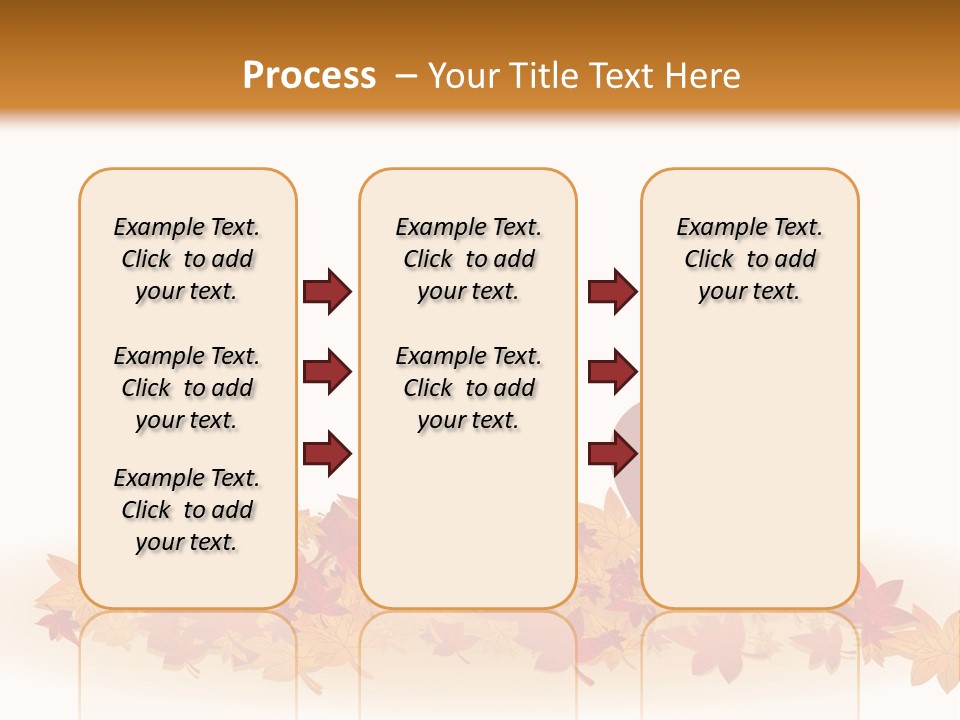 Process – Your Title Text Here

Example Text. Click to add your text.

Example Text. Click to add your text.

Example Text. Click to add your text.

Example Text. Click to add your text.

Example Text. Click to add your text.

Example Text. Click to add your text.